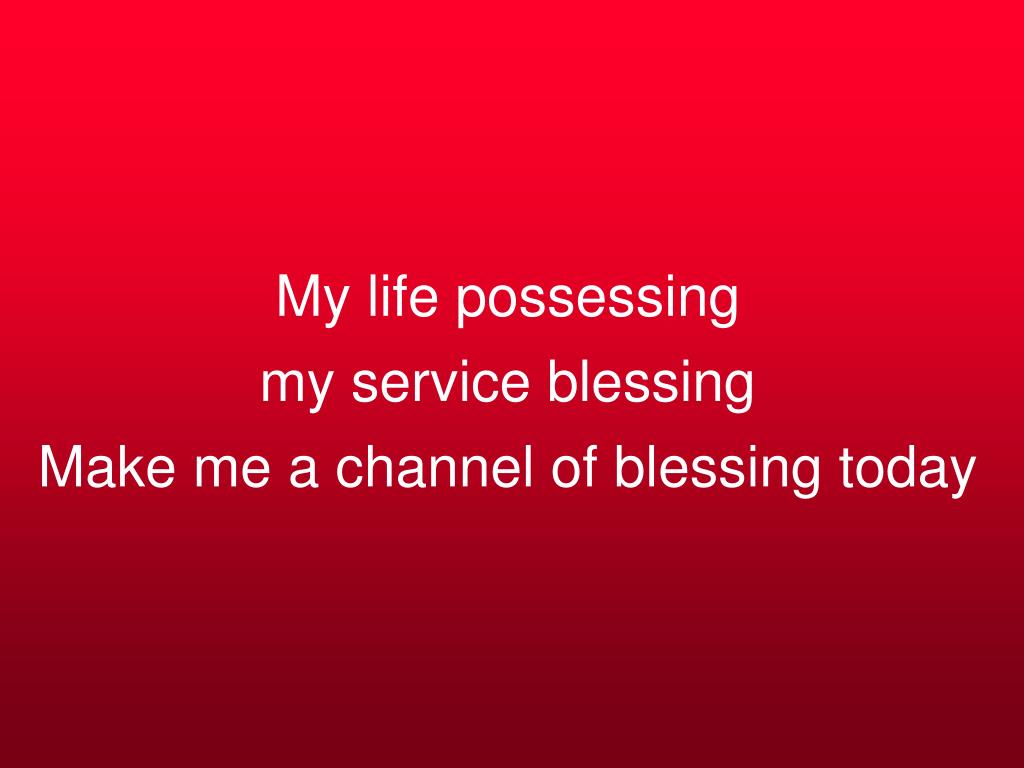 My life possessing
my service blessing
Make me a channel of blessing today